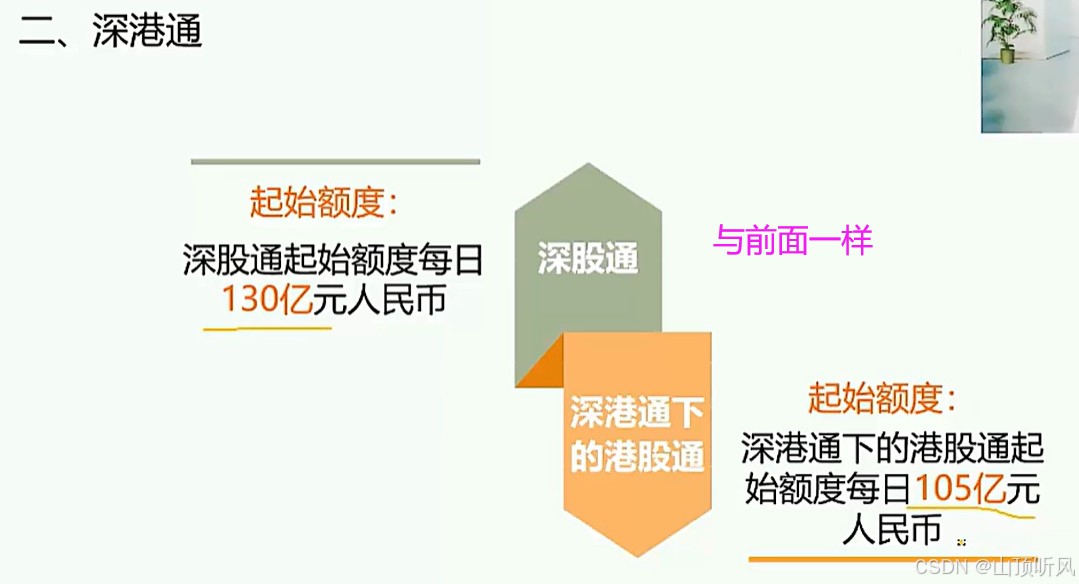 二、深港通

起始额度：
深股通起始额度每日130亿元人民币

深股通

与前面一样

深港通下的港股通

起始额度：
深港通下的港股通起始额度每日105亿元人民币

CSDN @山顶听风